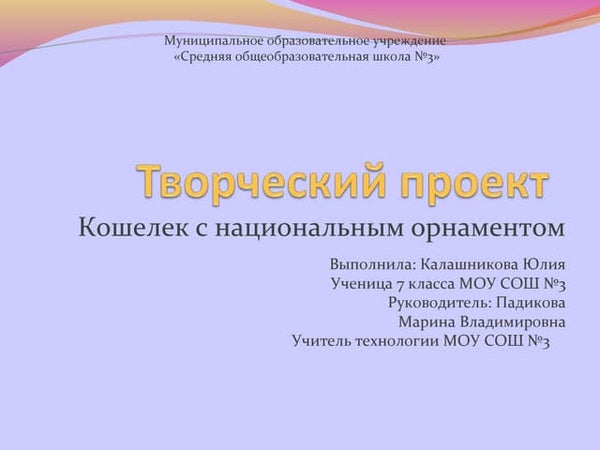 Муниципальное образовательное учреждение
«Средняя общеобразовательная школа №3»

Творческий проект

Кошелек с национальным орнаментом

Выполнила: Калашникова Юлия
Ученица 7 класса МОУ СОШ №3
Руководитель: Падикова
Марина Владимировна
Учитель технологии МОУ СОШ №3